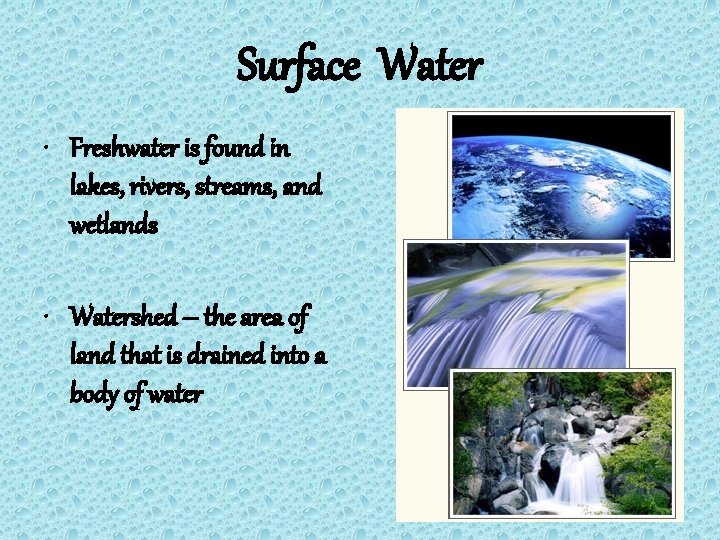 Surface Water

• Freshwater is found in lakes, rivers, streams, and wetlands

• Watershed – the area of land that is drained into a body of water